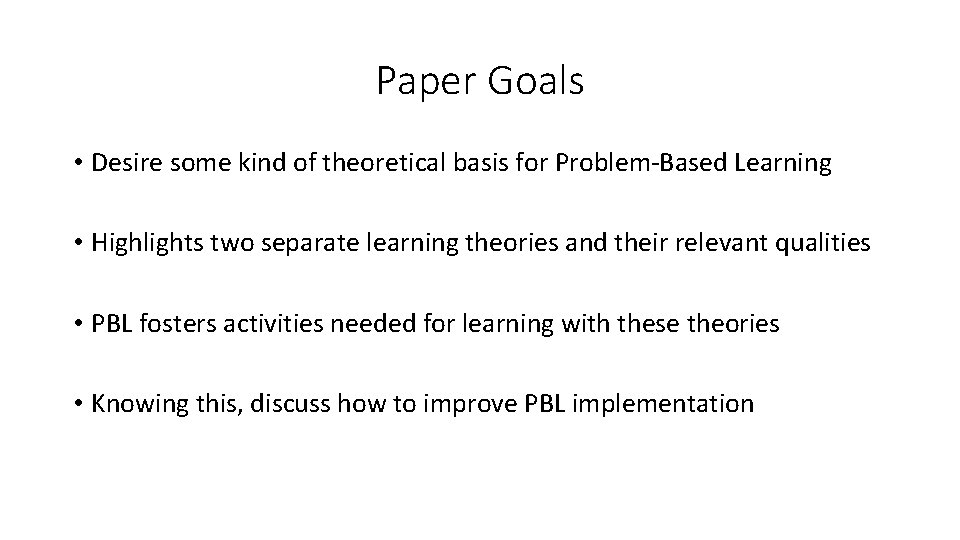 Paper Goals

• Desire some kind of theoretical basis for Problem-Based Learning

• Highlights two separate learning theories and their relevant qualities

• PBL fosters activities needed for learning with these theories

• Knowing this, discuss how to improve PBL implementation